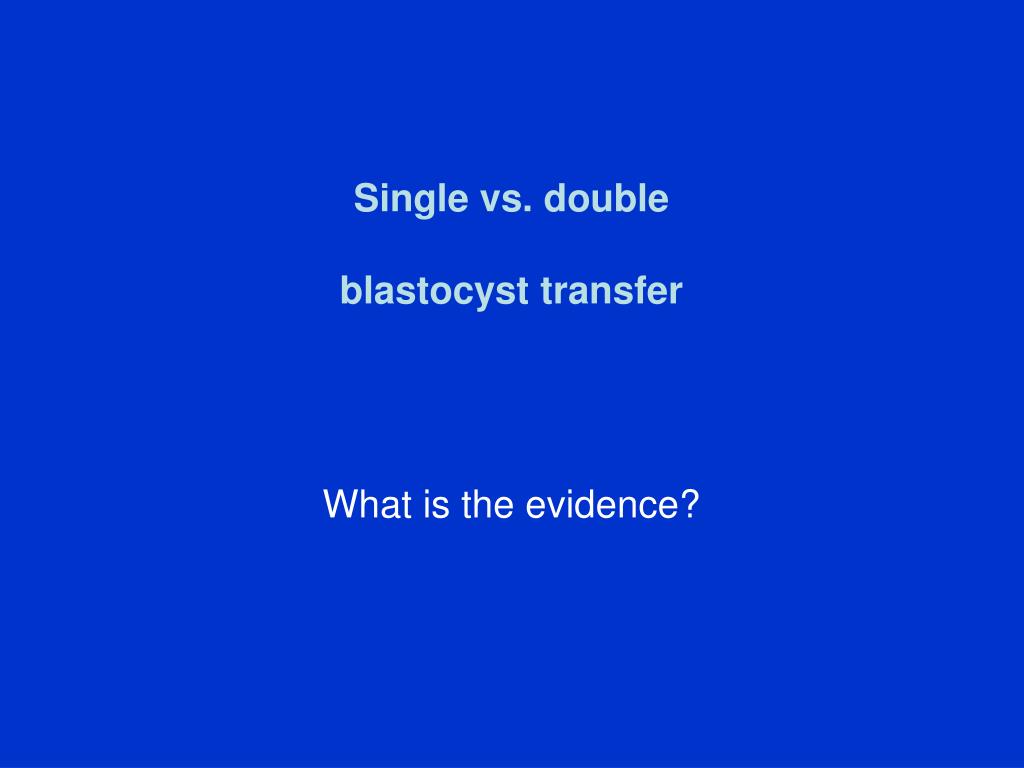 Single vs. double

blastocyst transfer

What is the evidence?